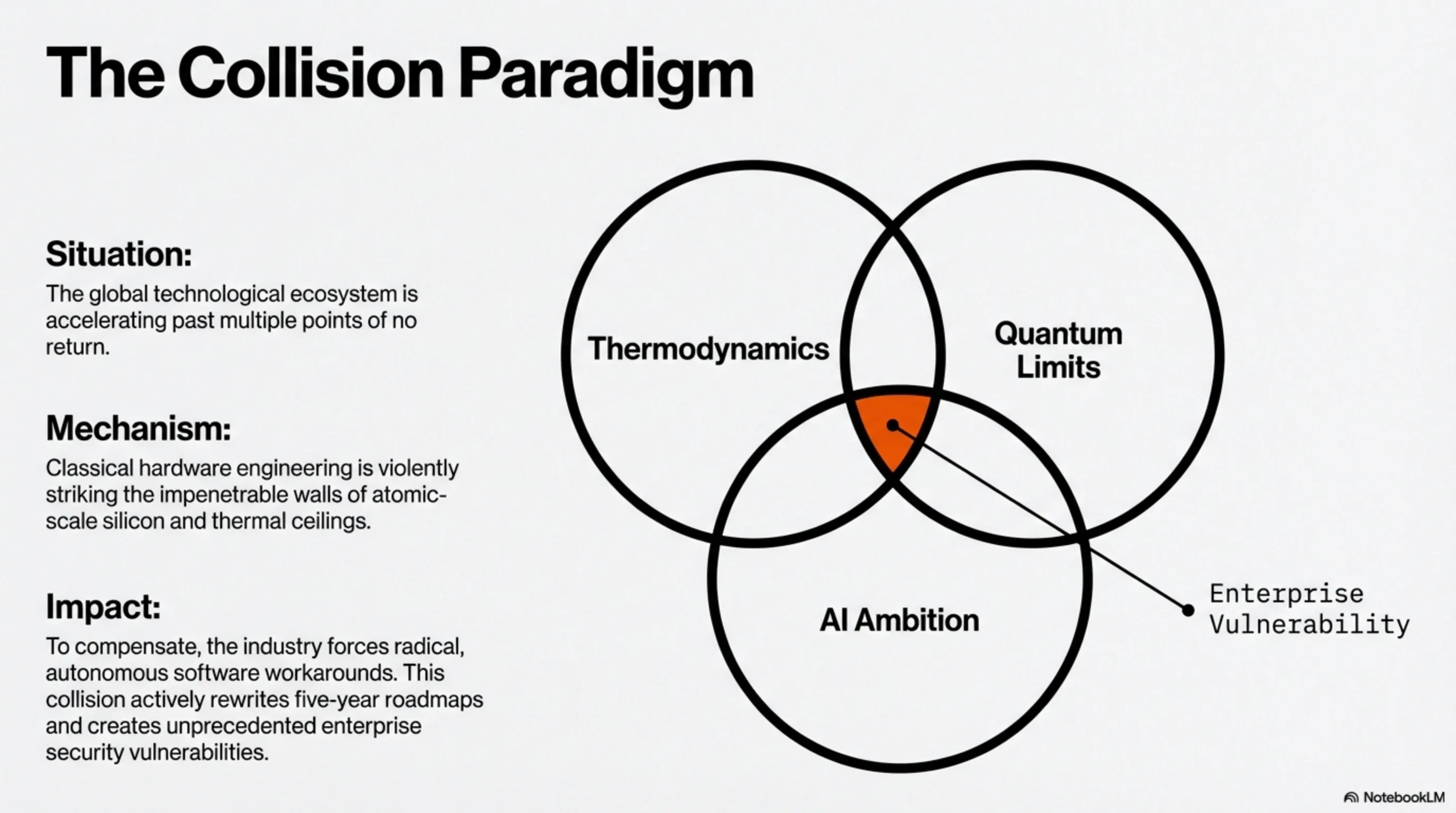 The Collision Paradigm

Situation:
The global technological ecosystem is accelerating past multiple points of no return.

Mechanism:
Classical hardware engineering is violently striking the impenetrable walls of atomic-scale silicon and thermal ceilings.

Impact:
To compensate, the industry forces radical, autonomous software workarounds. This collision actively rewrites five-year roadmaps and creates unprecedented enterprise security vulnerabilities.

Thermodynamics

Quantum Limits

AI Ambition

Enterprise Vulnerability

NotebookLM